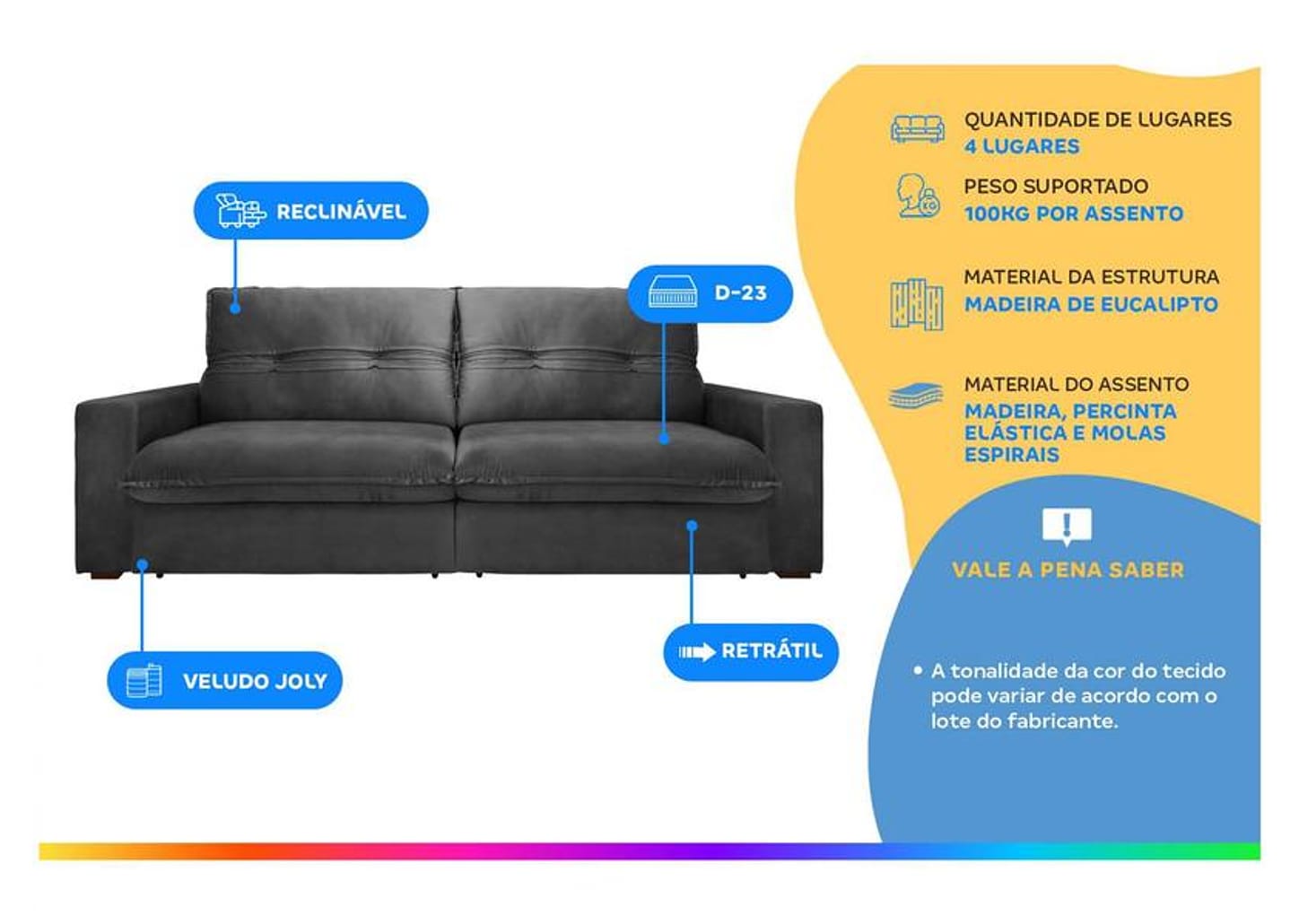 RECLINÁVEL

D-23

VELUDO JOLY

RETRÁTIL

QUANTIDADE DE LUGARES
4 LUGARES

PESO SUPORTADO
100KG POR ASSENTO

MATERIAL DA ESTRUTURA
MADEIRA DE EUCALIPTO

MATERIAL DO ASSENTO
MADEIRA, PERCINTA ELÁSTICA E MOLAS ESPIRAIS

VALE A PENA SABER

• A tonalidade da cor do tecido pode variar de acordo com o lote do fabricante.